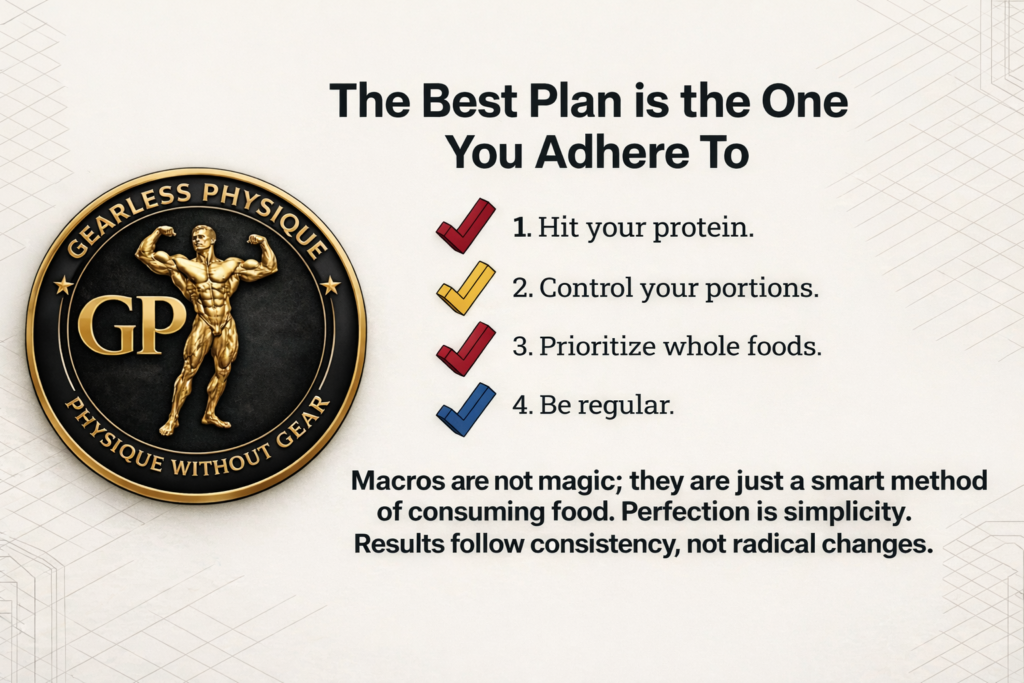 GEARLESS PHYSIQUE

GP

PHYSIQUE WITHOUT GEAR

The Best Plan is the One You Adhere To

1. Hit your protein.

2. Control your portions.

3. Prioritize whole foods.

4. Be regular.

Macros are not magic; they are just a smart method of consuming food. Perfection is simplicity. Results follow consistency, not radical changes.